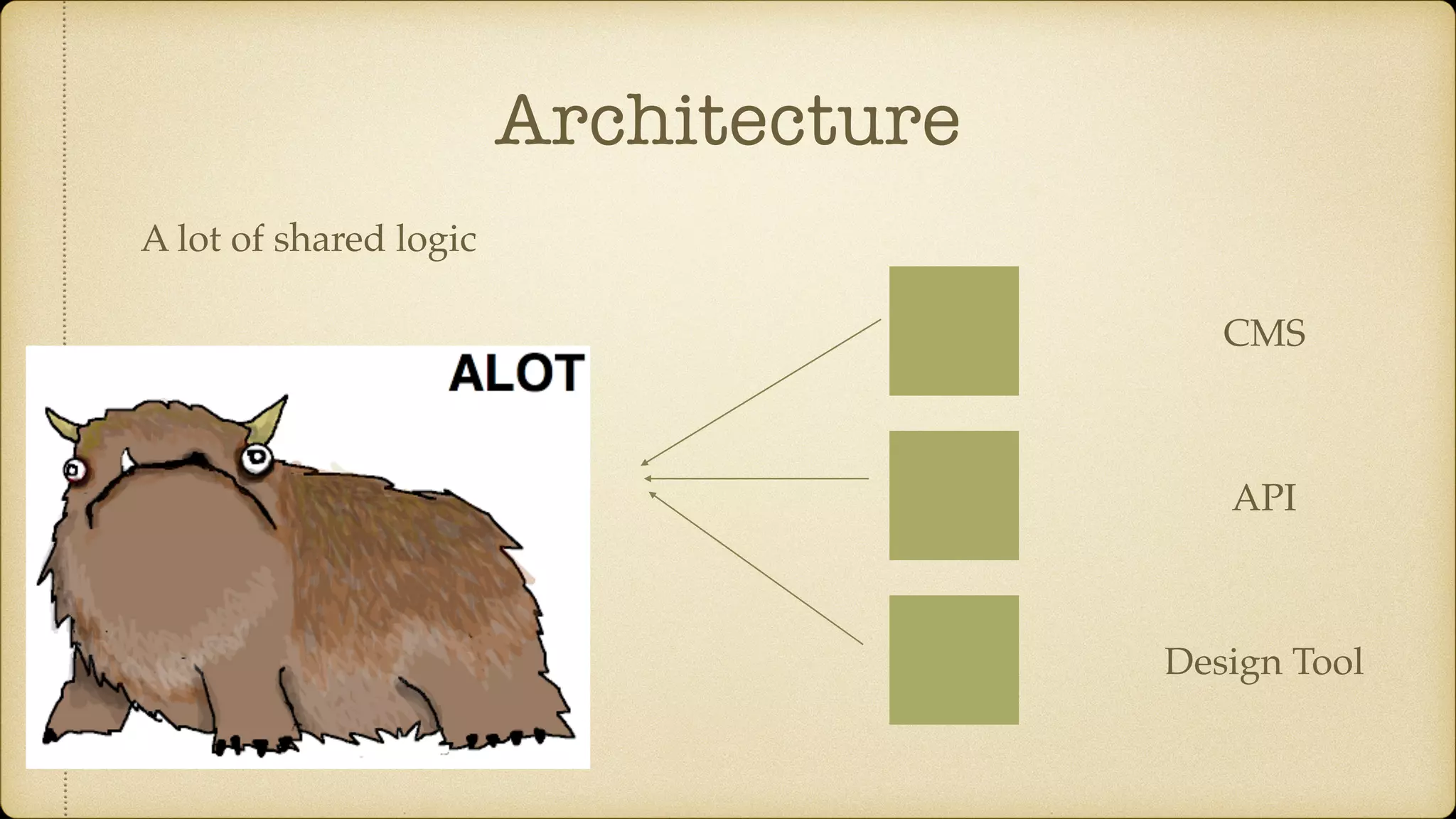 Architecture

A lot of shared logic

ALOT

CMS

API

Design Tool